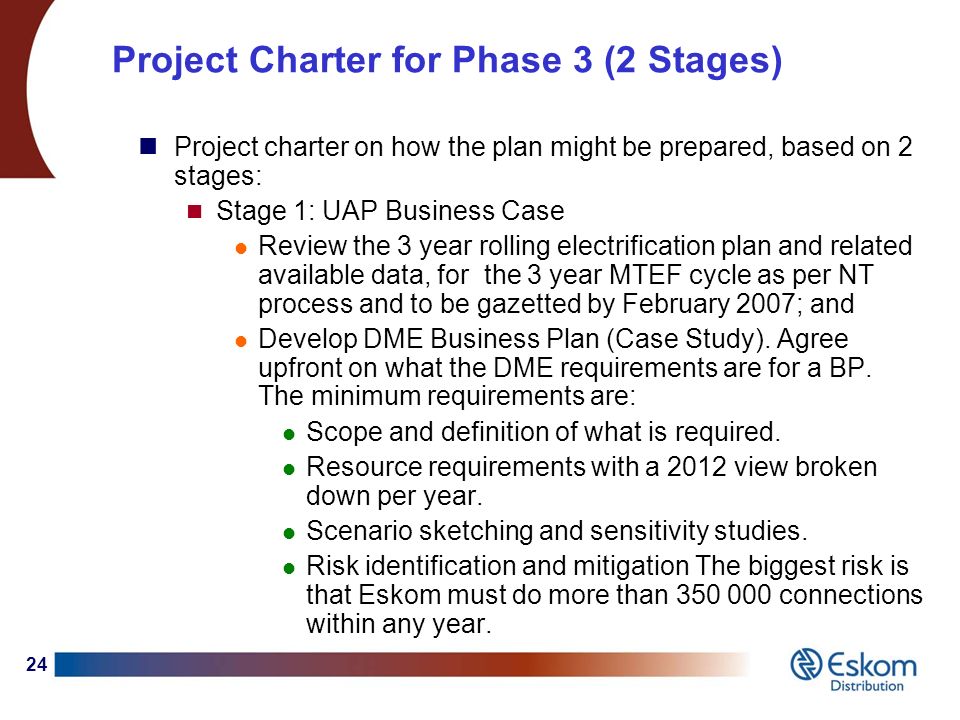 Project Charter for Phase 3 (2 Stages)

Project charter on how the plan might be prepared, based on 2 stages:

Stage 1: UAP Business Case

Review the 3 year rolling electrification plan and related available data, for the 3 year MTEF cycle as per NT process and to be gazetted by February 2007; and

Develop DME Business Plan (Case Study). Agree upfront on what the DME requirements are for a BP. The minimum requirements are:

Scope and definition of what is required.

Resource requirements with a 2012 view broken down per year.

Scenario sketching and sensitivity studies.

Risk identification and mitigation The biggest risk is that Eskom must do more than 350 000 connections within any year.

24

Eskom
Distribution